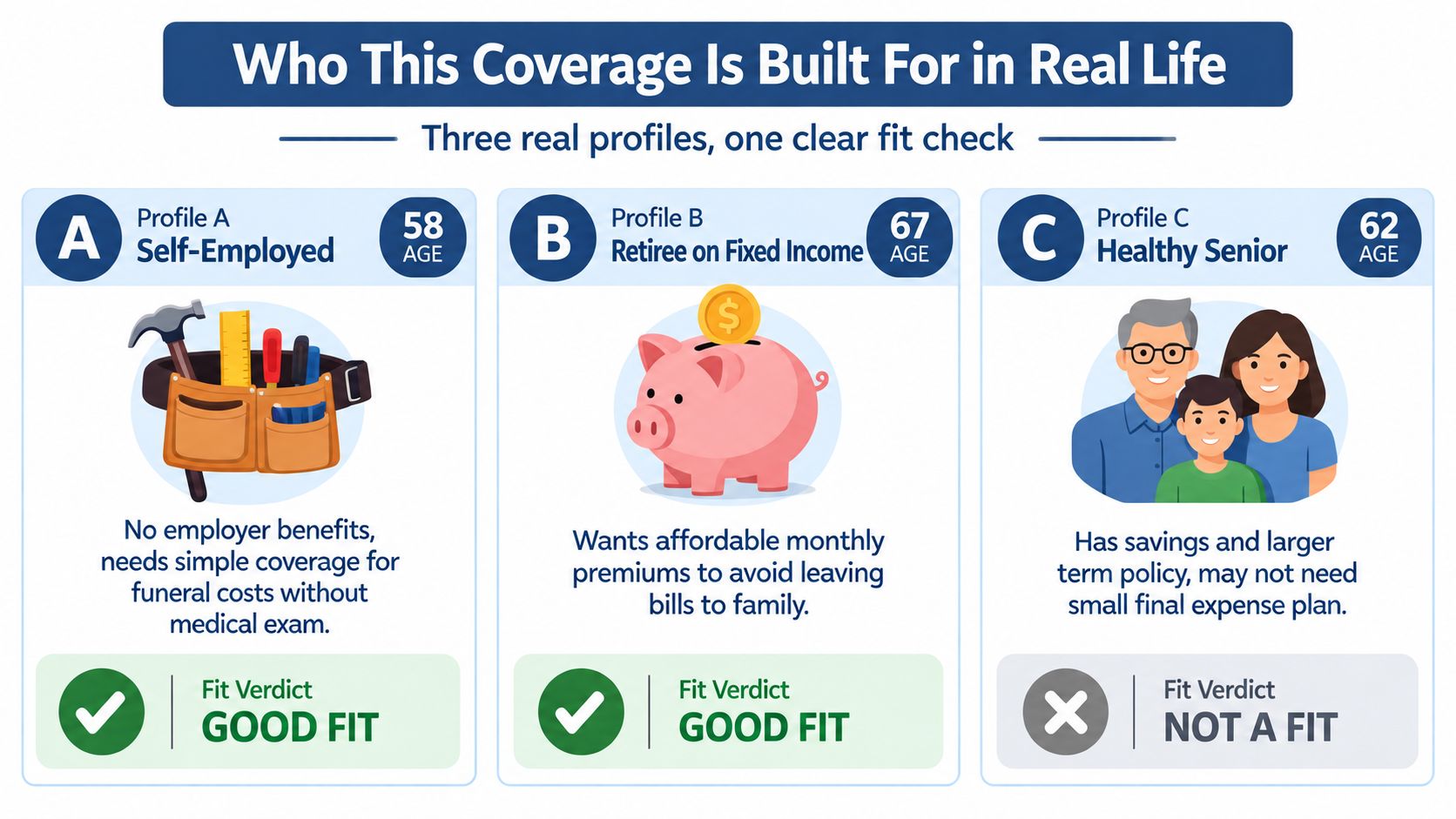 Who This Coverage Is Built For in Real Life

Three real profiles, one clear fit check

A
Profile A
Self-Employed
58
AGE

No employer benefits, needs simple coverage for funeral costs without medical exam.

Fit Verdict
GOOD FIT

B
Profile B
Retiree on Fixed Income
67
AGE

$

Wants affordable monthly premiums to avoid leaving bills to family.

Fit Verdict
GOOD FIT

C
Profile C
Healthy Senior
62
AGE

Has savings and larger term policy, may not need small final expense plan.

Fit Verdict
NOT A FIT